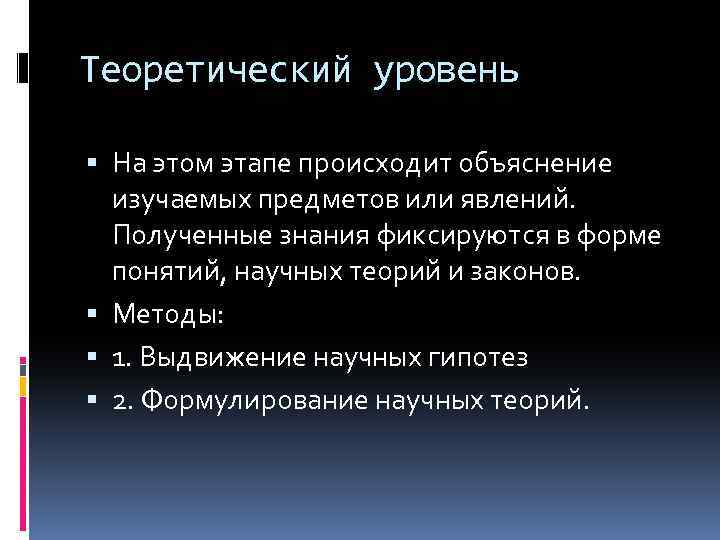 Теоретический уровень

▪ На этом этапе происходит объяснение изучаемых предметов или явлений. Полученные знания фиксируются в форме понятий, научных теорий и законов.

▪ Методы:

▪ 1. Выдвижение научных гипотез

▪ 2. Формулирование научных теорий.